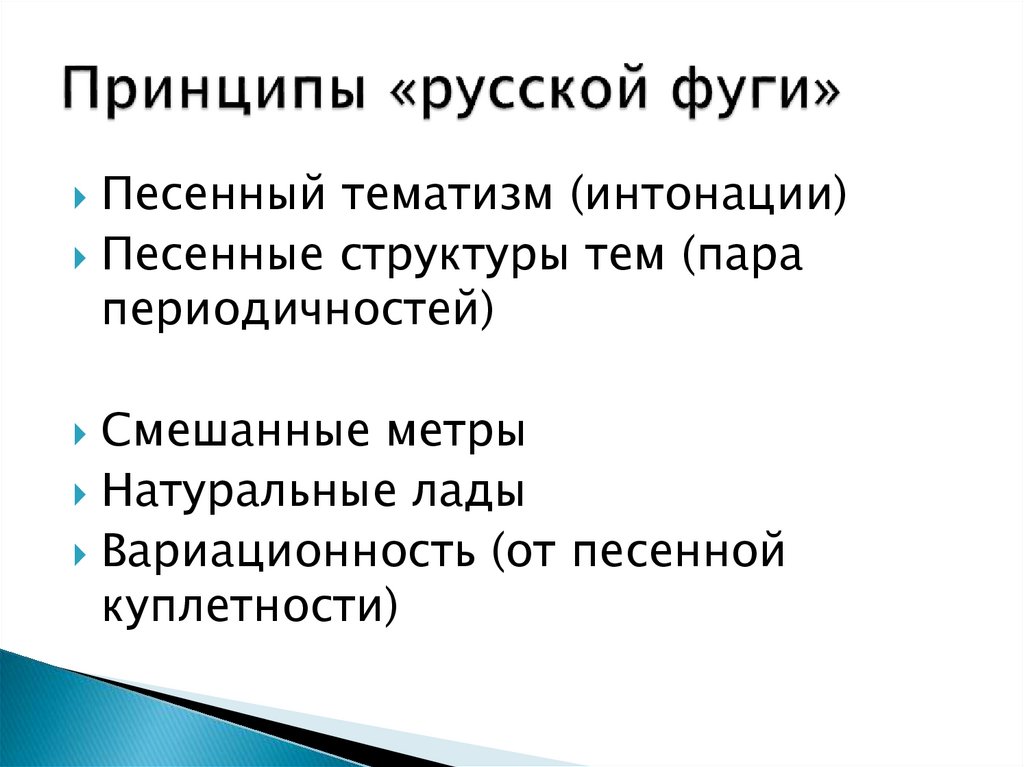 Принципы «русской фуги»

Песенный тематизм (интонации)
Песенные структуры тем (пара периодичностей)

Смешанные метры
Натуральные лады
Вариационность (от песенной куплетности)